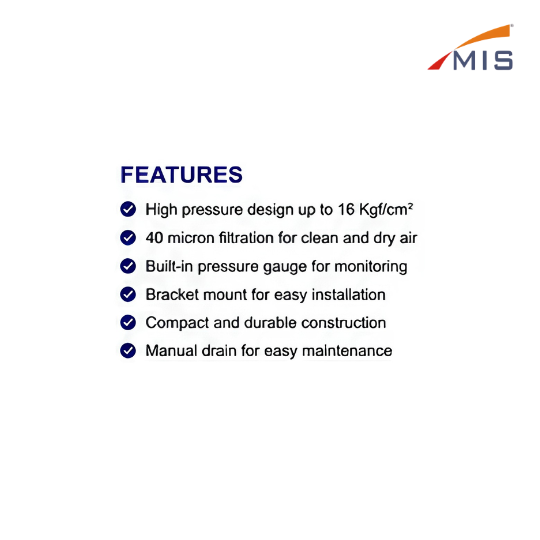 MIS

FEATURES

High pressure design up to 16 Kgf/cm²

40 micron filtration for clean and dry air

Built-in pressure gauge for monitoring

Bracket mount for easy installation

Compact and durable construction

Manual drain for easy maintenance